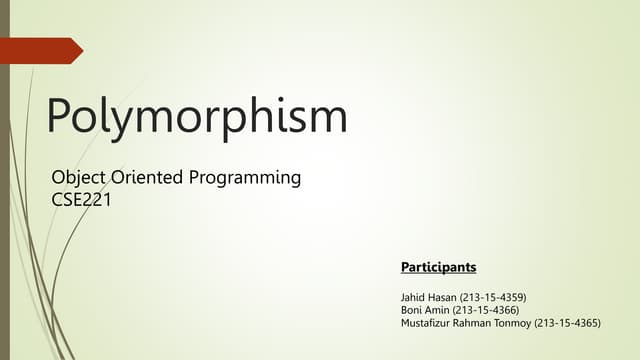 Polymorphism

Object Oriented Programming
CSE221

Participants

Jahid Hasan (213-15-4359)
Boni Amin (213-15-4366)
Mustafizur Rahman Tonmoy (213-15-4365)